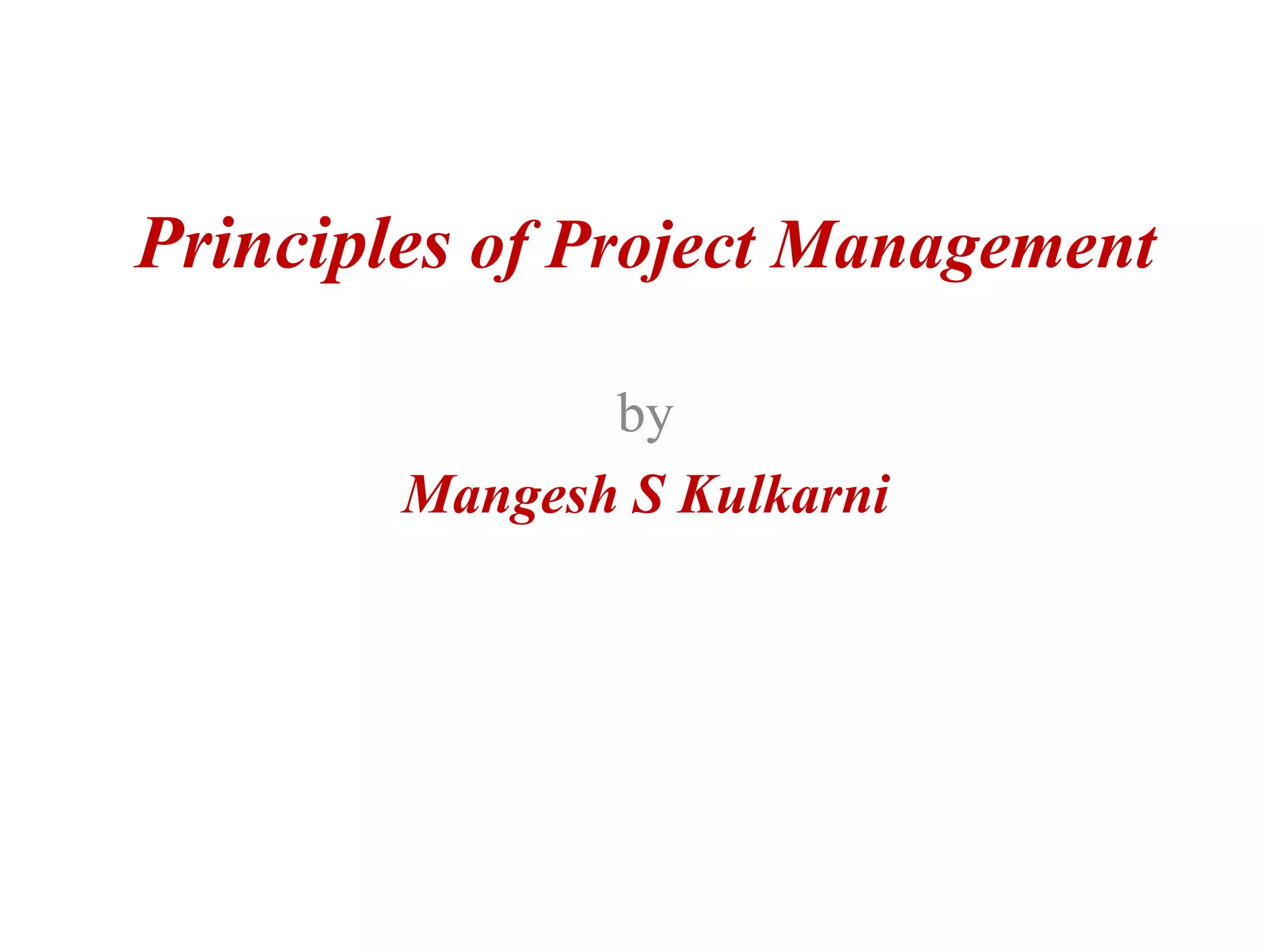 Principles of Project Management

by

Mangesh S Kulkarni